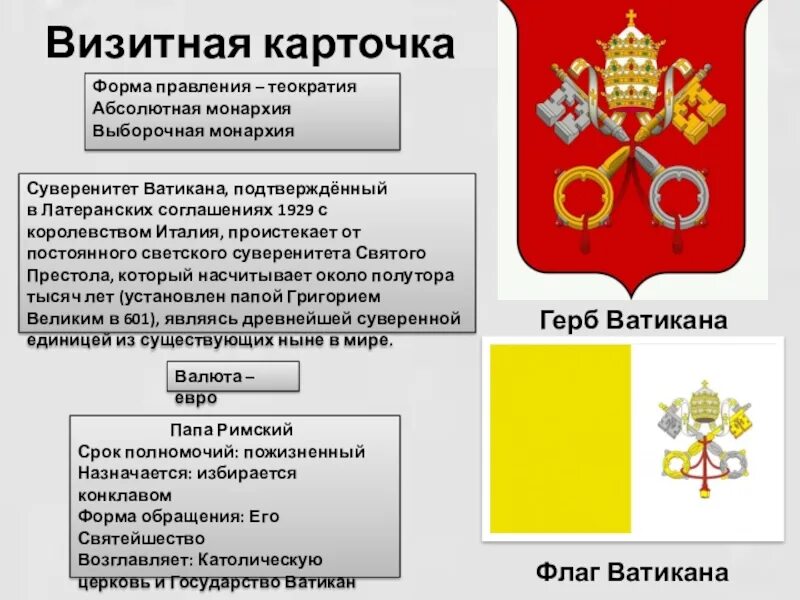 Визитная карточка

Форма правления – теократия
Абсолютная монархия
Выборочная монархия

Суверенитет Ватикана, подтверждённый в Латеранских соглашениях 1929 с королевством Италия, проистекает от постоянного светского суверенитета Святого Престола, который насчитывает около полутора тысяч лет (установлен папой Григорием Великим в 601), являясь древнейшей суверенной единицей из существующих ныне в мире.

Валюта – евро

Папа Римский
Срок полномочий: пожизненный
Назначается: избирается конклавом
Форма обращения: Его Святейшество
Возглавляет: Католическую церковь и Государство Ватикан

Герб Ватикана

Флаг Ватикана